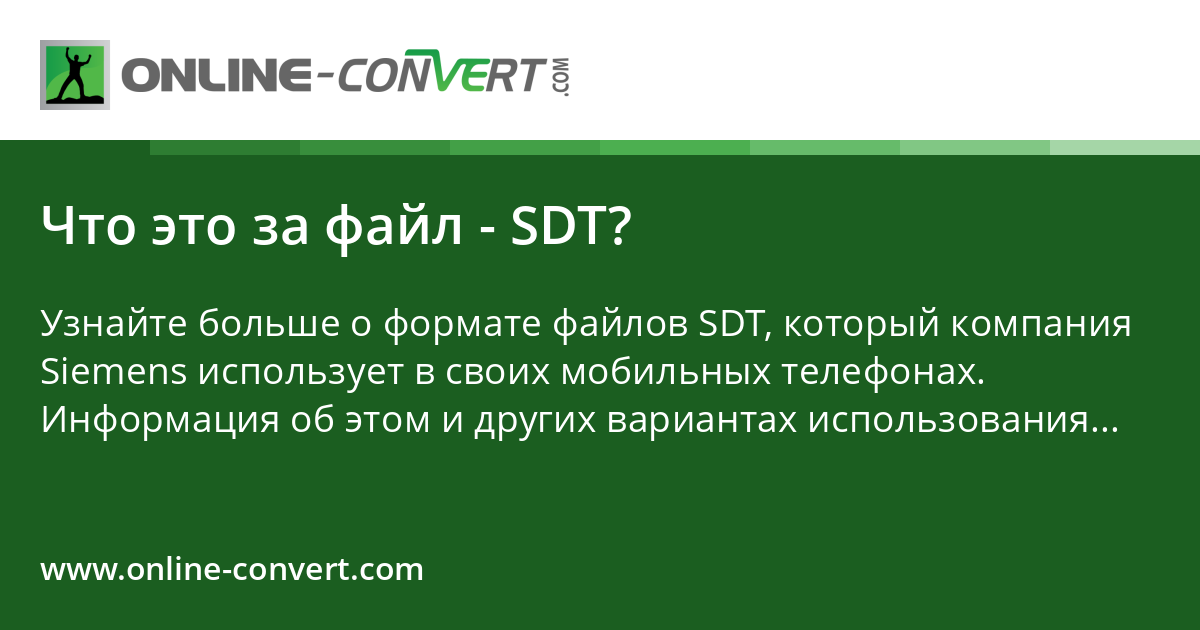 ONLINE-CONVERT.COM

Что это за файл - SDT?

Узнайте больше о формате файлов SDT, который компания Siemens использует в своих мобильных телефонах. Информация об этом и других вариантах использования...

www.online-convert.com